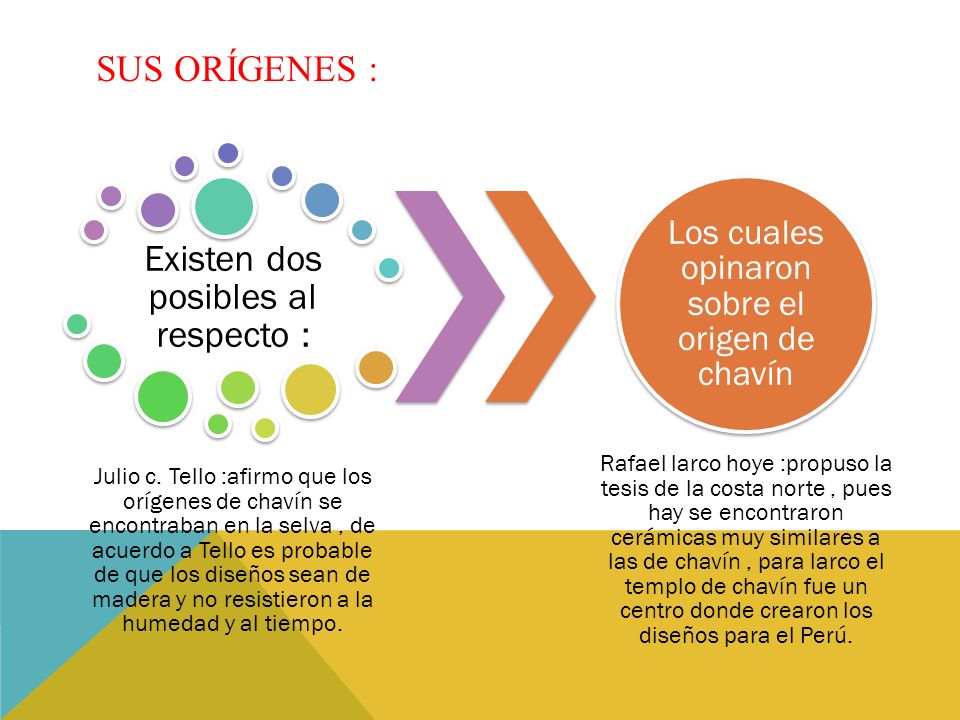 SUS ORÍGENES :

Existen dos posibles al respecto :

Los cuales opinaron sobre el origen de chavín

Julio c. Tello :afirmo que los orígenes de chavín se encontraban en la selva , de acuerdo a Tello es probable de que los diseños sean de madera y no resistieron a la humedad y al tiempo.

Rafael larco hoye :propuso la tesis de la costa norte , pues hay se encontraron cerámicas muy similares a las de chavín , para larco el templo de chavín fue un centro donde crearon los diseños para el Perú.